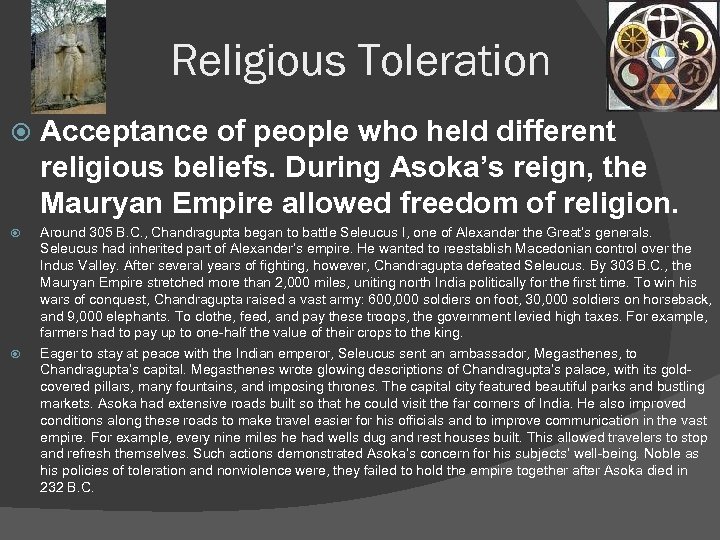 Religious Toleration

Acceptance of people who held different religious beliefs. During Asoka's reign, the Mauryan Empire allowed freedom of religion.

Around 305 B.C., Chandragupta began to battle Seleucus I, one of Alexander the Great's generals. Seleucus had inherited part of Alexander's empire. He wanted to reestablish Macedonian control over the Indus Valley. After several years of fighting, however, Chandragupta defeated Seleucus. By 303 B.C., the Mauryan Empire stretched more than 2,000 miles, uniting north India politically for the first time. To win his wars of conquest, Chandragupta raised a vast army: 600,000 soldiers on foot, 30,000 soldiers on horseback, and 9,000 elephants. To clothe, feed, and pay these troops, the government levied high taxes. For example, farmers had to pay up to one-half the value of their crops to the king.

Eager to stay at peace with the Indian emperor, Seleucus sent an ambassador, Megasthenes, to Chandragupta's capital. Megasthenes wrote glowing descriptions of Chandragupta's palace, with its gold-covered pillars, many fountains, and imposing thrones. The capital city featured beautiful parks and bustling markets. Asoka had extensive roads built so that he could visit the far corners of India. He also improved conditions along these roads to make travel easier for his officials and to improve communication in the vast empire. For example, every nine miles he had wells dug and rest houses built. This allowed travelers to stop and refresh themselves. Such actions demonstrated Asoka's concern for his subjects' well-being. Noble as his policies of toleration and nonviolence were, they failed to hold the empire together after Asoka died in 232 B.C.